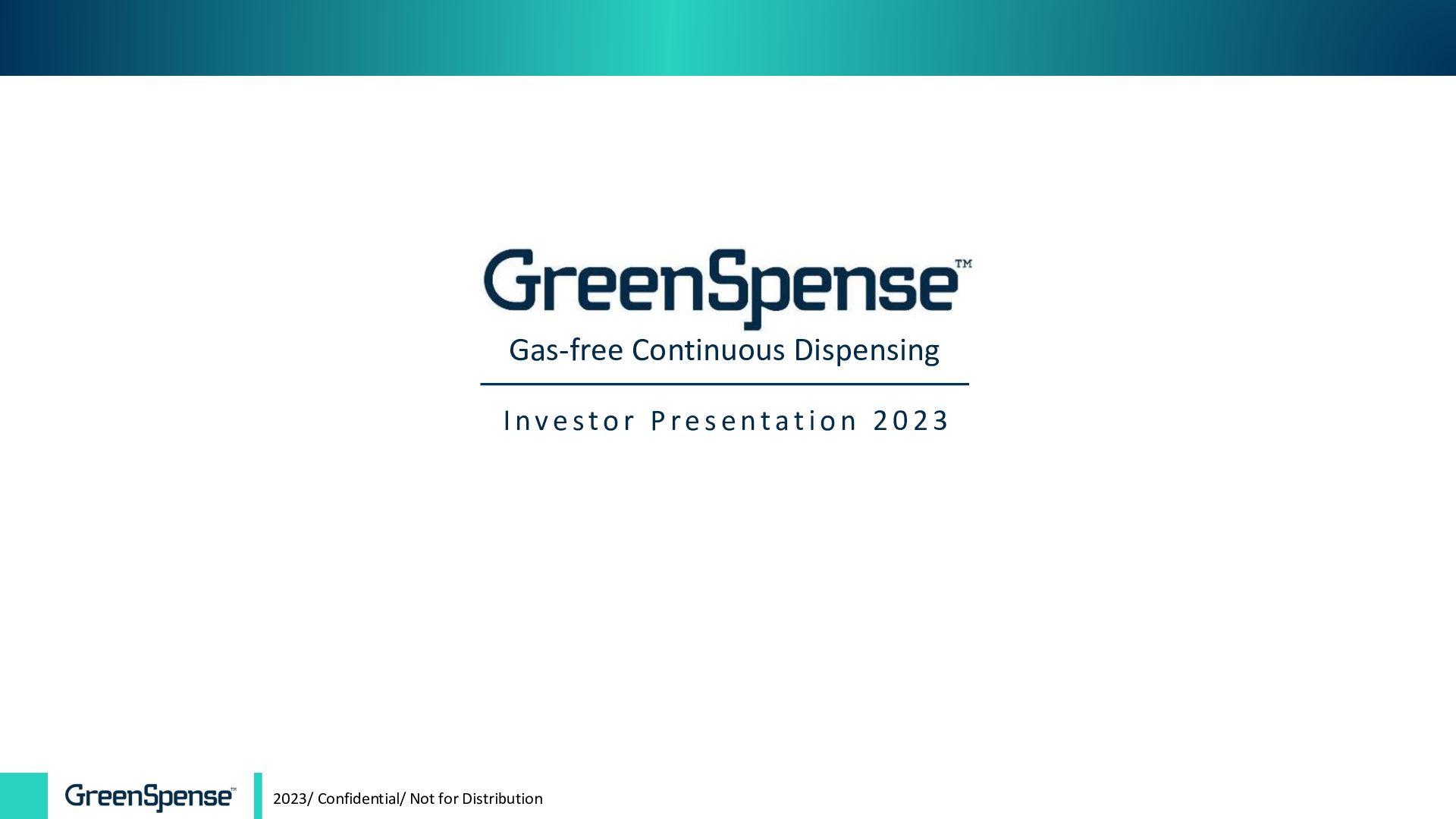 GreenSpense™
Gas-free Continuous Dispensing

Investor Presentation 2023

GreenSpense™ 2023/ Confidential/ Not for Distribution